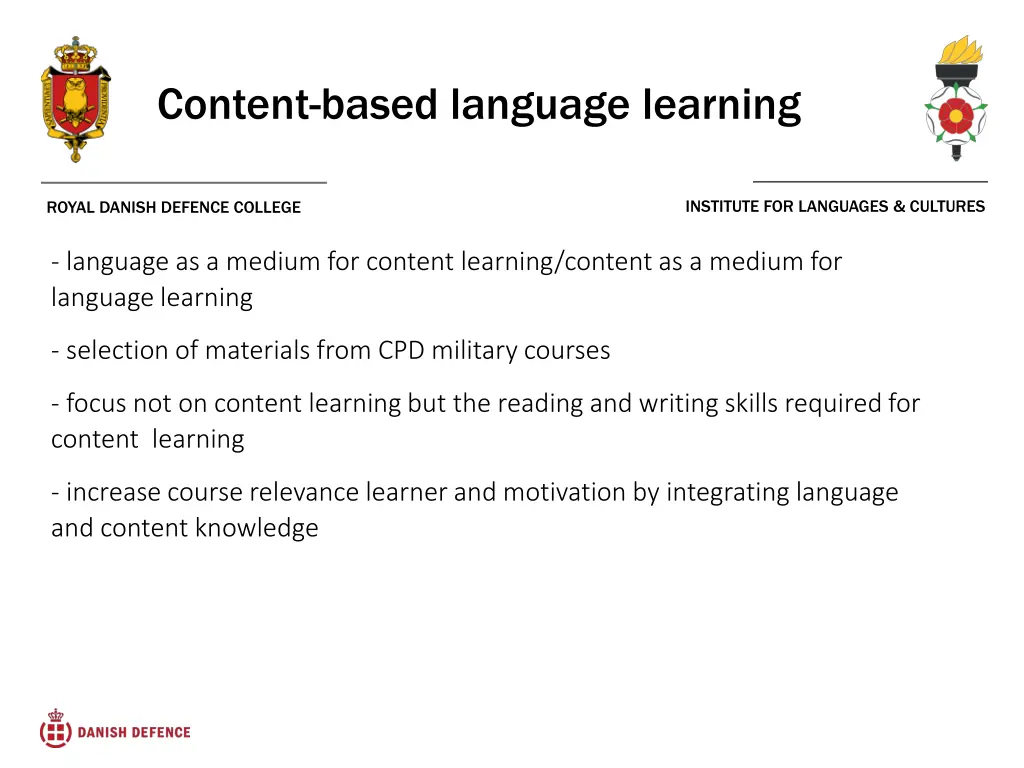 Content-based language learning

ROYAL DANISH DEFENCE COLLEGE

INSTITUTE FOR LANGUAGES & CULTURES

- language as a medium for content learning/content as a medium for language learning

- selection of materials from CPD military courses

- focus not on content learning but the reading and writing skills required for content learning

- increase course relevance learner and motivation by integrating language and content knowledge

DANISH DEFENCE